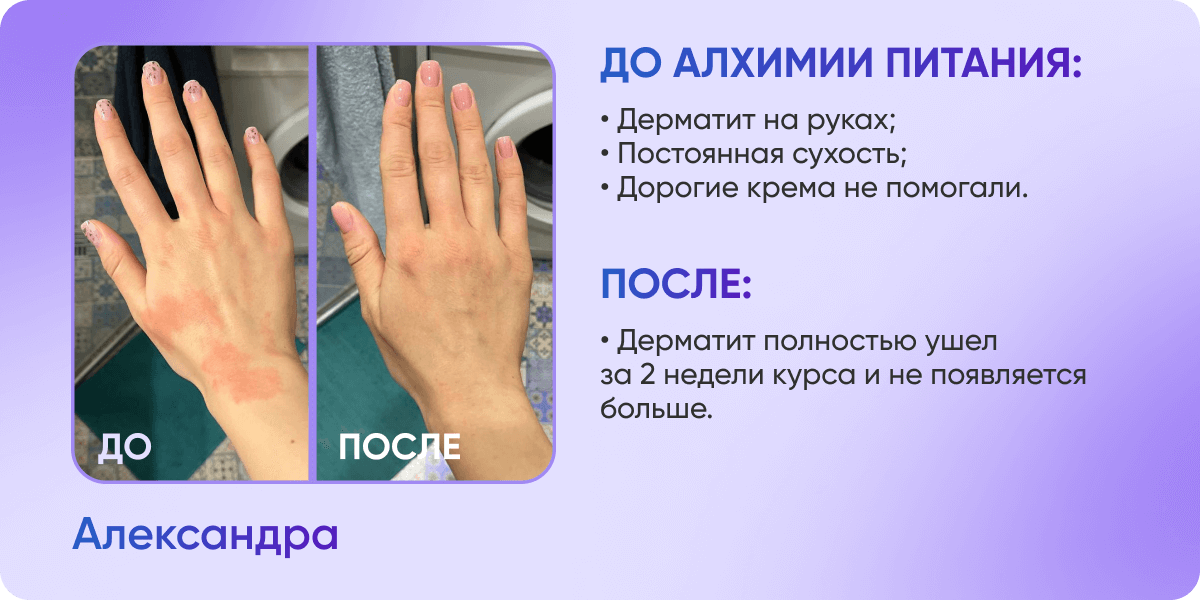 ДО

ПОСЛЕ

Александра

ДО АЛХИМИИ ПИТАНИЯ:

• Дерматит на руках;
• Постоянная сухость;
• Дорогие крема не помогали.

ПОСЛЕ:

• Дерматит полностью ушел за 2 недели курса и не появляется больше.